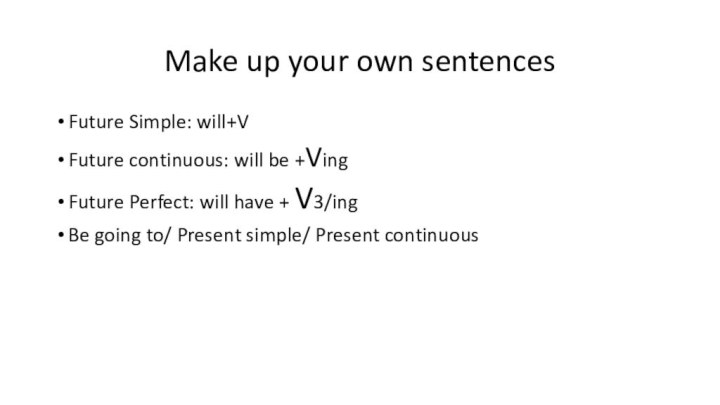 Make up your own sentences

• Future Simple: will+V
• Future continuous: will be +Ving
• Future Perfect: will have + V3/ing
• Be going to/ Present simple/ Present continuous